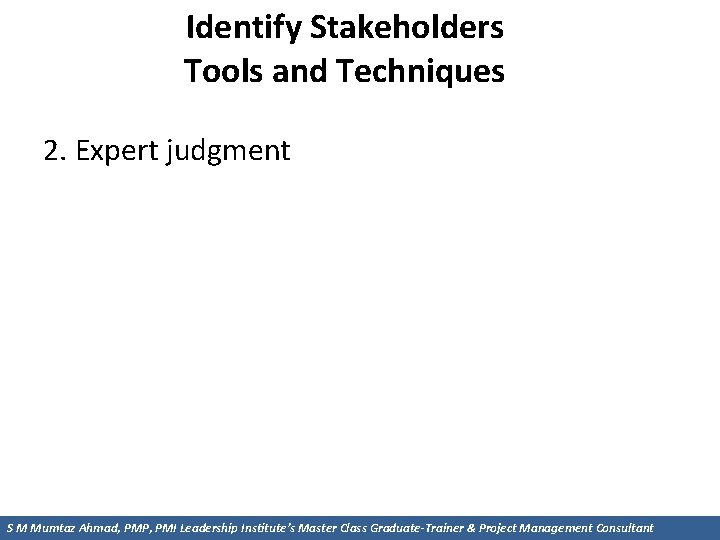 Identify Stakeholders
Tools and Techniques

2. Expert judgment

S M Mumtaz Ahmad, PMP, PMI Leadership Institute's Master Class Graduate-Trainer & Project Management Consultant